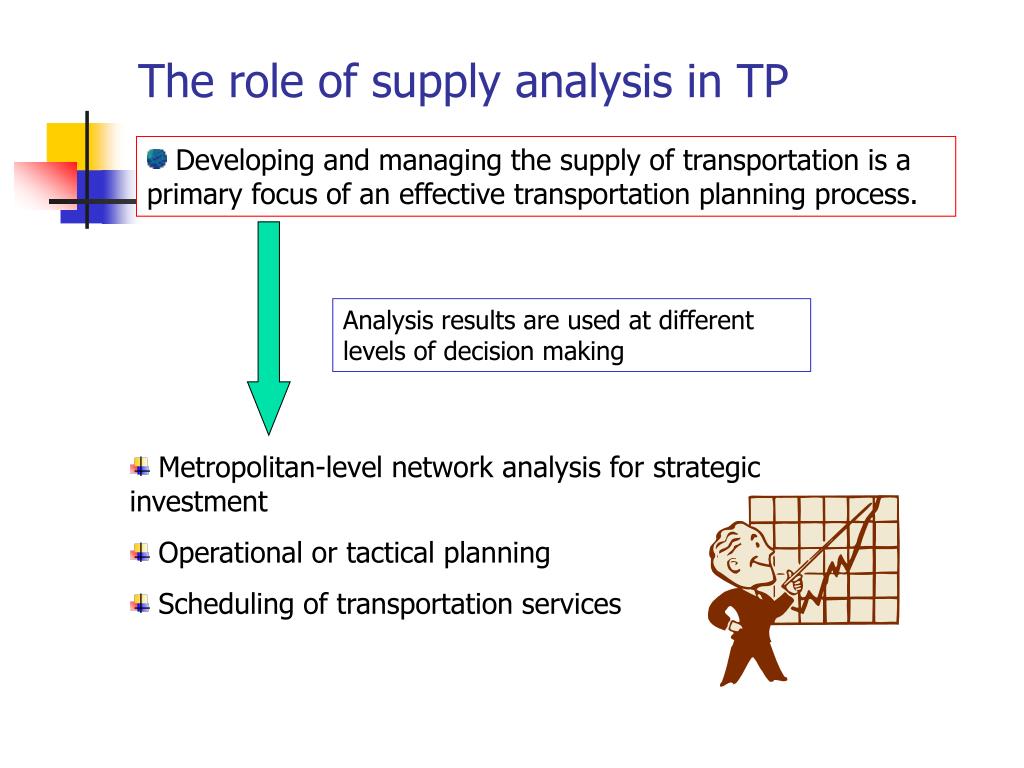 The role of supply analysis in TP

Developing and managing the supply of transportation is a primary focus of an effective transportation planning process.

Analysis results are used at different levels of decision making

Metropolitan-level network analysis for strategic investment

Operational or tactical planning

Scheduling of transportation services